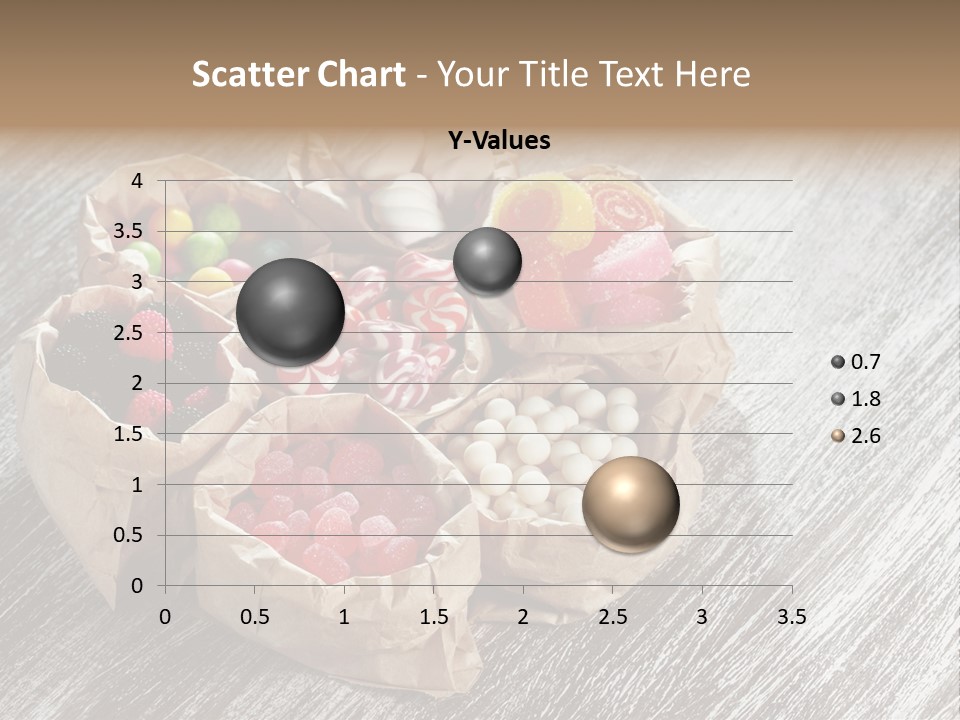 Scatter Chart - Your Title Text Here

Y-Values

4
3.5
3
2.5
2
1.5
1
0.5
0

0 0.5 1 1.5 2 2.5 3 3.5

0.7
1.8
2.6